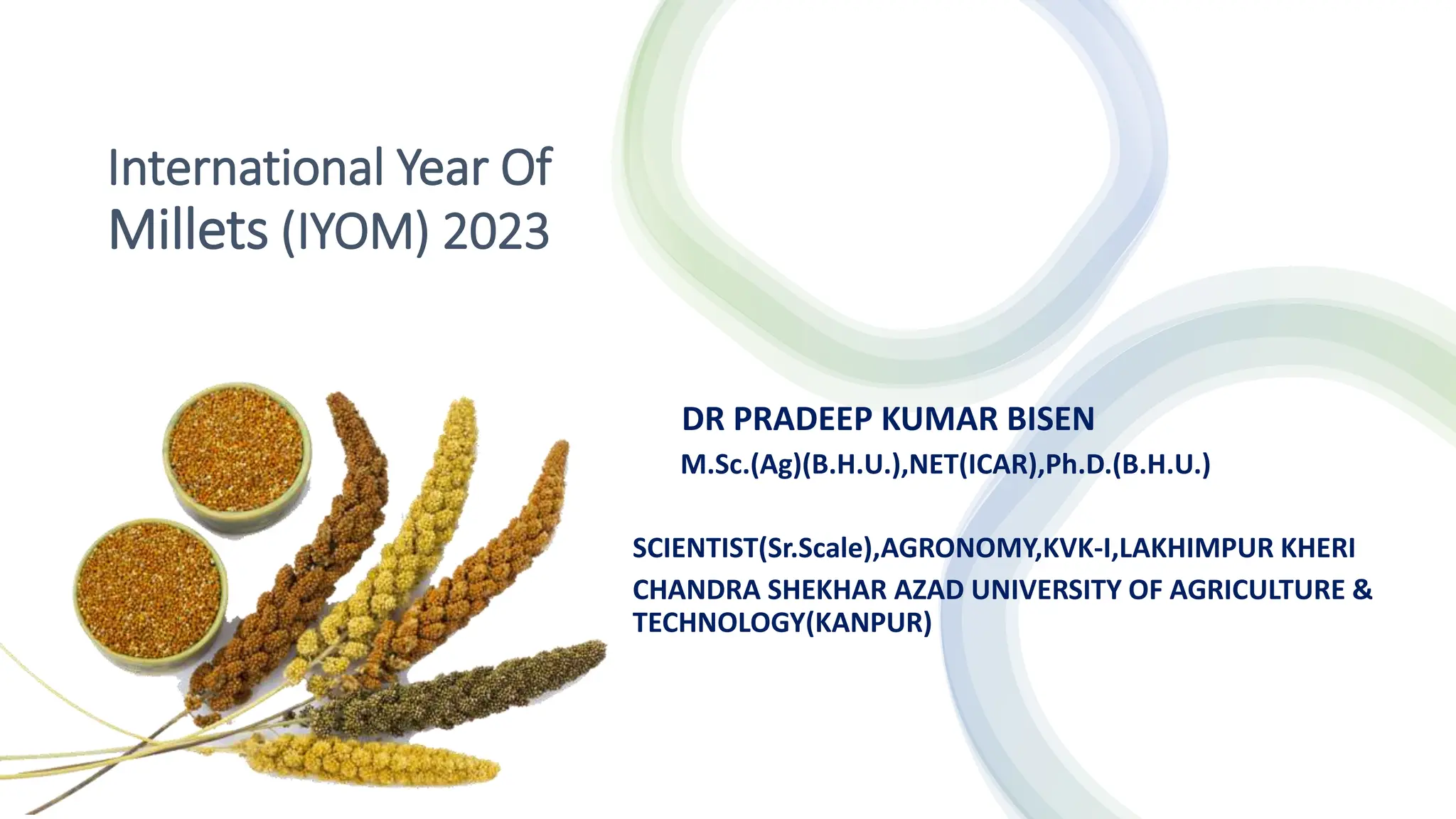 International Year Of Millets (IYOM) 2023

DR PRADEEP KUMAR BISEN

M.Sc.(Ag)(B.H.U.),NET(ICAR),Ph.D.(B.H.U.)

SCIENTIST(Sr.Scale),AGRONOMY,KVK-I,LAKHIMPUR KHERI

CHANDRA SHEKHAR AZAD UNIVERSITY OF AGRICULTURE & TECHNOLOGY(KANPUR)